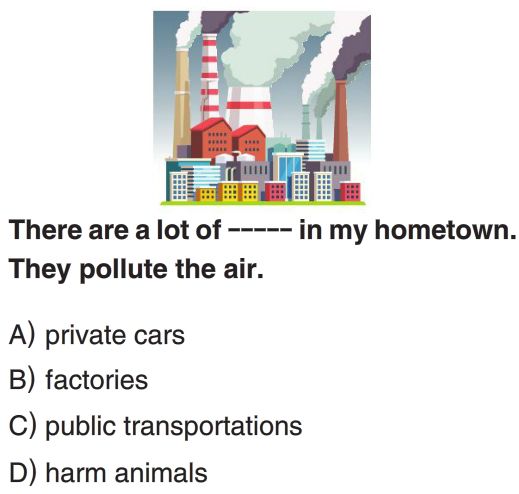 There are a lot of ----- in my hometown. They pollute the air.

A) private cars
B) factories
C) public transportations
D) harm animals